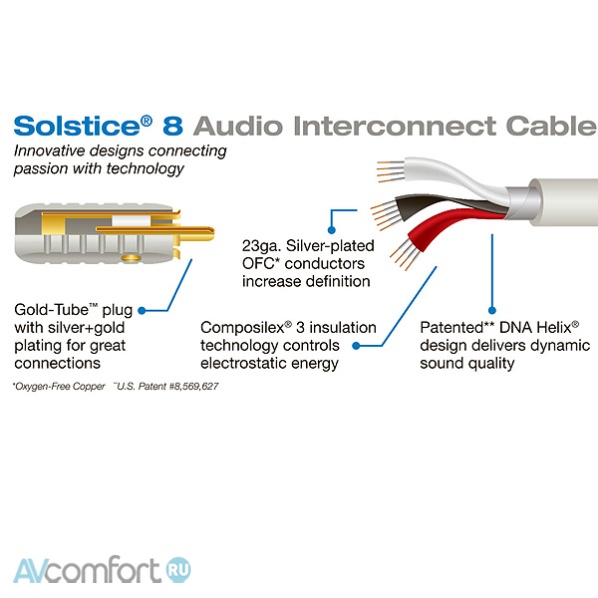 Solstice® 8 Audio Interconnect Cable
Innovative designs connecting passion with technology

23ga. Silver-plated OFC* conductors increase definition

Gold-Tube™ plug with silver+gold plating for great connections

Composilex® 3 insulation technology controls electrostatic energy

Patented** DNA Helix® design delivers dynamic sound quality

*Oxygen-Free Copper **U.S. Patent #8,569,627

AVcomfort RU